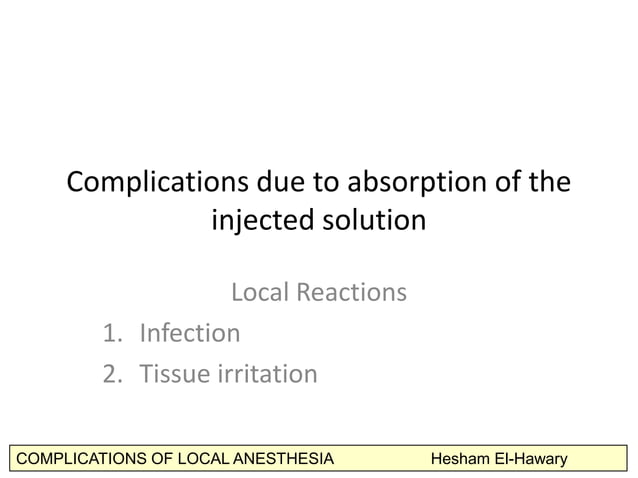 Complications due to absorption of the injected solution

Local Reactions
1. Infection
2. Tissue irritation

COMPLICATIONS OF LOCAL ANESTHESIA Hesham El-Hawary